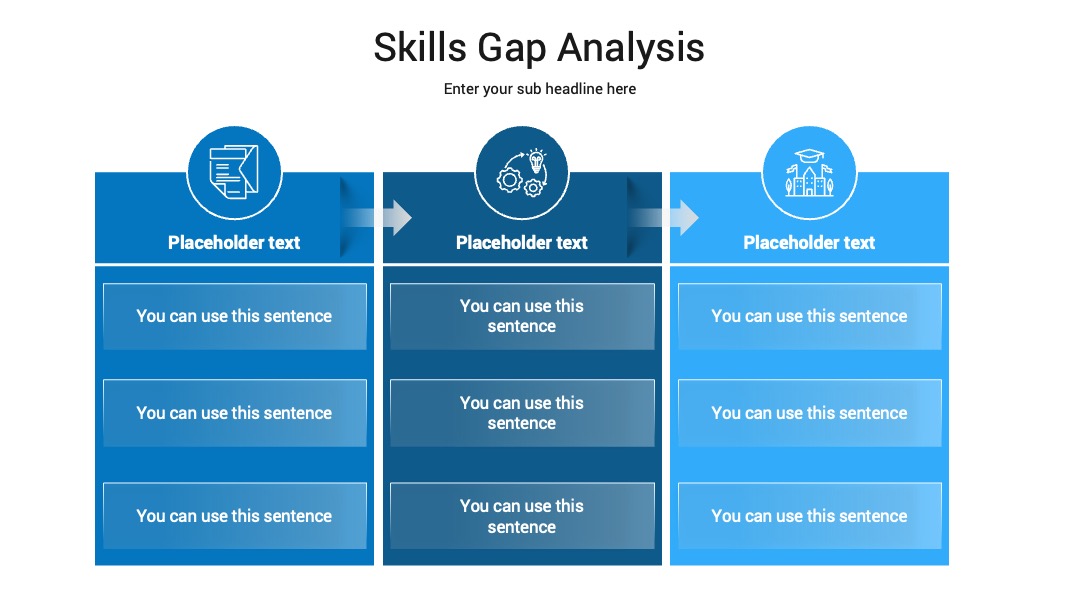 Skills Gap Analysis

Enter your sub headline here

Placeholder text

You can use this sentence

You can use this sentence

You can use this sentence

Placeholder text

You can use this sentence

You can use this sentence

You can use this sentence

Placeholder text

You can use this sentence

You can use this sentence

You can use this sentence